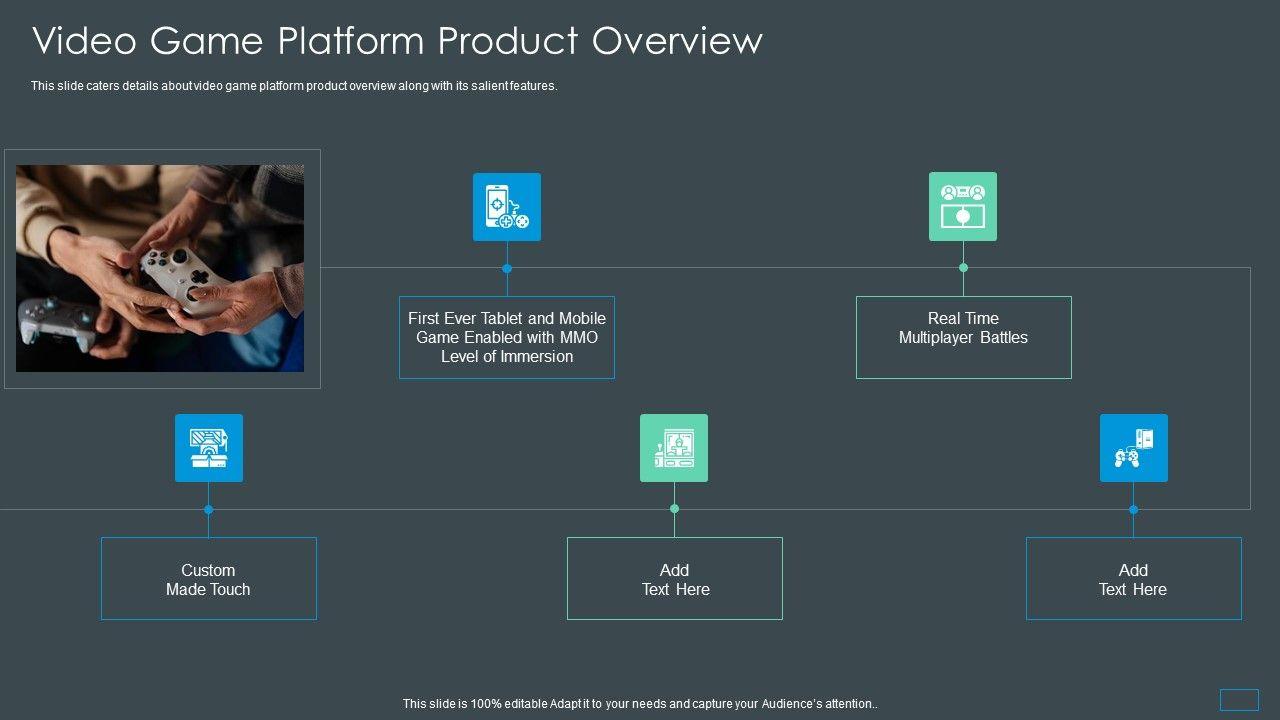 Video Game Platform Product Overview

This slide caters details about video game platform product overview along with its salient features.

First Ever Tablet and Mobile Game Enabled with MMO Level of Immersion

Real Time Multiplayer Battles

Custom Made Touch

Add Text Here

Add Text Here

This slide is 100% editable Adapt it to your needs and capture your Audience's attention..